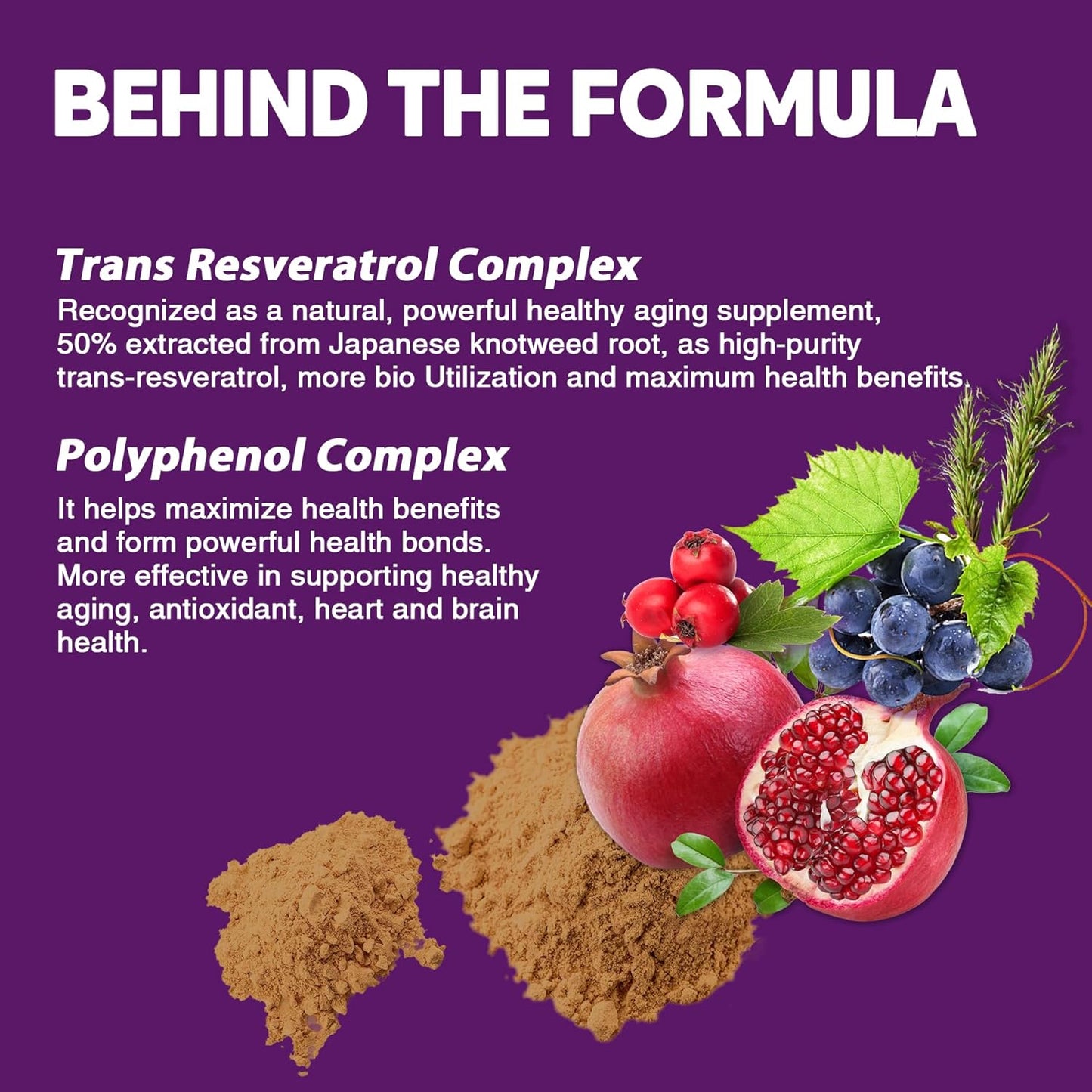 BEHIND THE FORMULA

Trans Resveratrol Complex
Recognized as a natural, powerful healthy aging supplement, 50% extracted from Japanese knotweed root, as high-purity trans-resveratrol, more bio Utilization and maximum health benefits.

Polyphenol Complex
It helps maximize health benefits and form powerful health bonds. More effective in supporting healthy aging, antioxidant, heart and brain health.